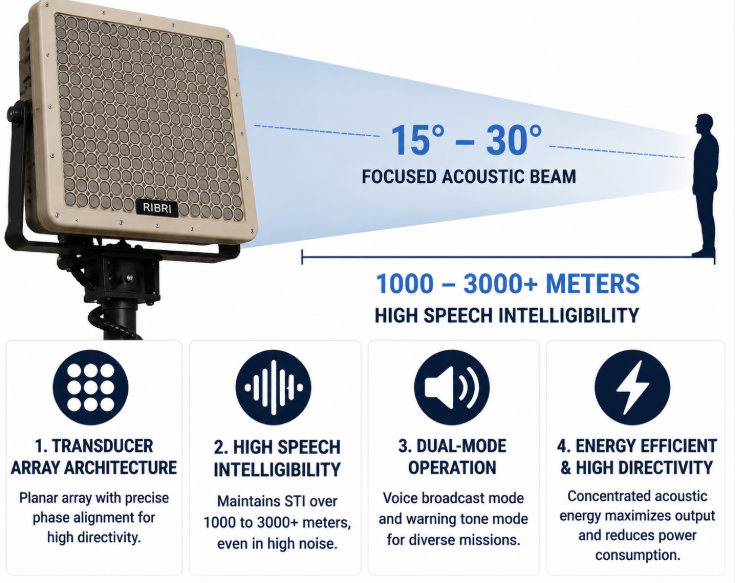 RIBRI

15° – 30°
FOCUSED ACOUSTIC BEAM

1000 – 3000+ METERS
HIGH SPEECH INTELLIGIBILITY

1. TRANSDUCER ARRAY ARCHITECTURE
Planar array with precise phase alignment for high directivity.

2. HIGH SPEECH INTELLIGIBILITY
Maintains STI over 1000 to 3000+ meters, even in high noise.

3. DUAL-MODE OPERATION
Voice broadcast mode and warning tone mode for diverse missions.

4. ENERGY EFFICIENT & HIGH DIRECTIVITY
Concentrated acoustic energy maximizes output and reduces power consumption.